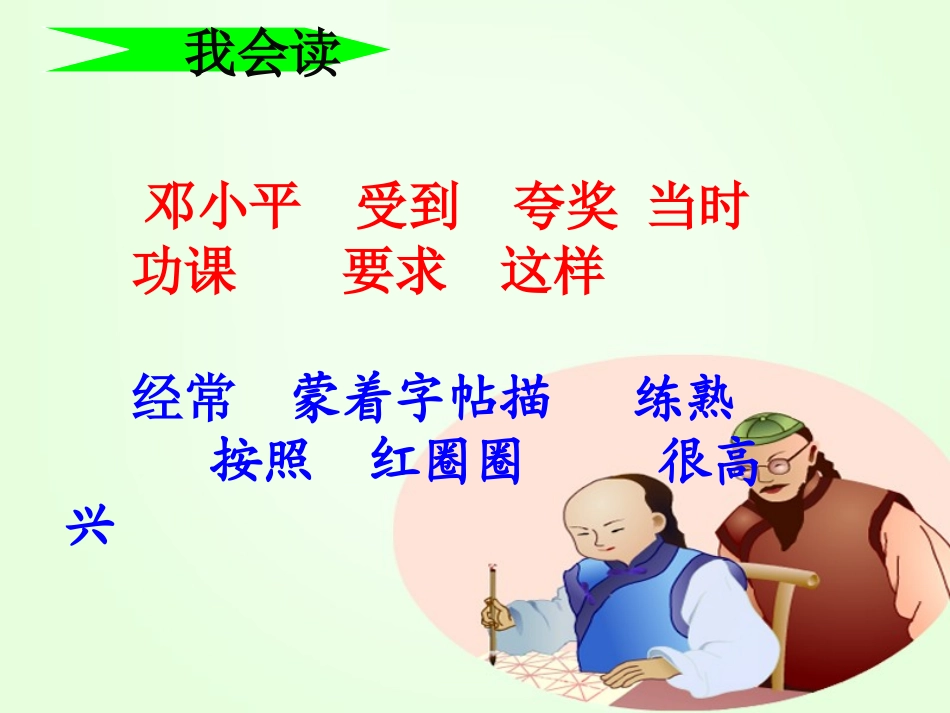 我会读

邓小平　受到　夸奖　当时　功课　要求　这样

经常　蒙着字帖描　练熟　按照　红圈圈　很高兴